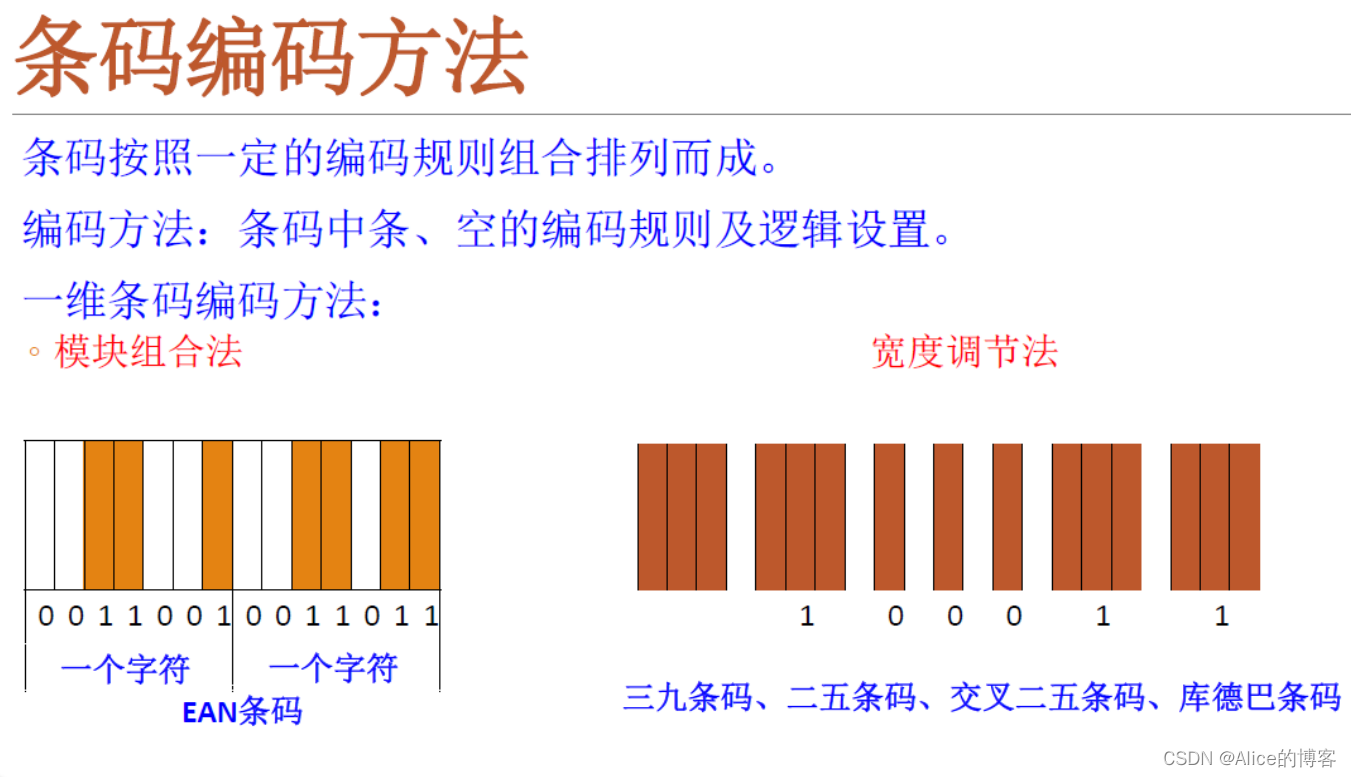 条码编码方法

条码按照一定的编码规则组合排列而成。

编码方法：条码中条、空的编码规则及逻辑设置。

一维条码编码方法：

◦ 模块组合法

宽度调节法

0 0 1 1 0 0 1 0 0 1 1 0 1 1

一个字符 一个字符

EAN条码

1 0 0 0 1 1

三九条码、二五条码、交叉二五条码、库德巴条码

CSDN @Alice的博客